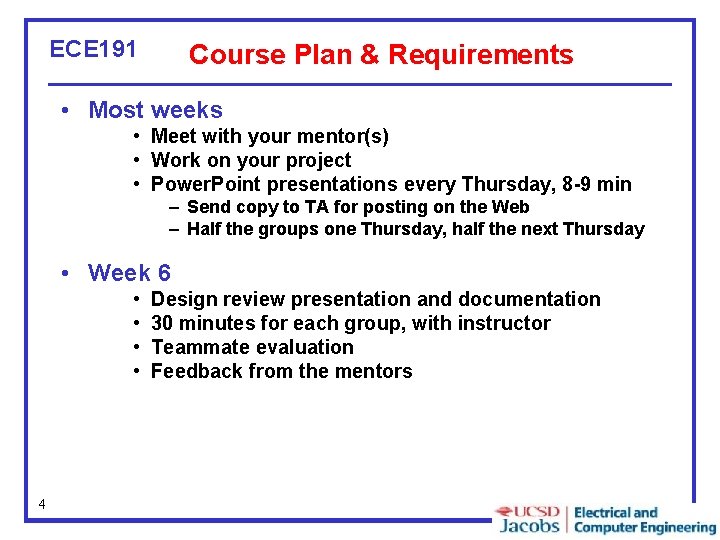 ECE191

Course Plan & Requirements

• Most weeks
  • Meet with your mentor(s)
  • Work on your project
  • PowerPoint presentations every Thursday, 8-9 min
    – Send copy to TA for posting on the Web
    – Half the groups one Thursday, half the next Thursday

• Week 6
  • Design review presentation and documentation
  • 30 minutes for each group, with instructor
  • Teammate evaluation
  • Feedback from the mentors

4

UCSD Jacobs | Electrical and Computer Engineering